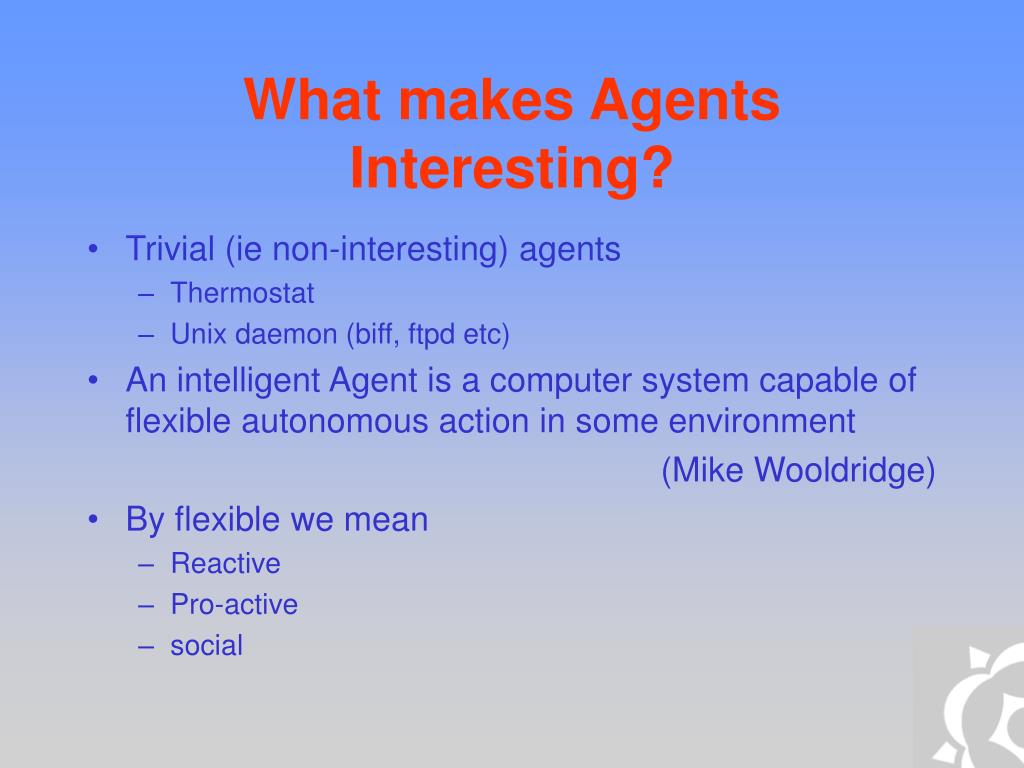 What makes Agents Interesting?

• Trivial (ie non-interesting) agents
– Thermostat
– Unix daemon (biff, ftpd etc)

• An intelligent Agent is a computer system capable of flexible autonomous action in some environment

(Mike Wooldridge)

• By flexible we mean
– Reactive
– Pro-active
– social